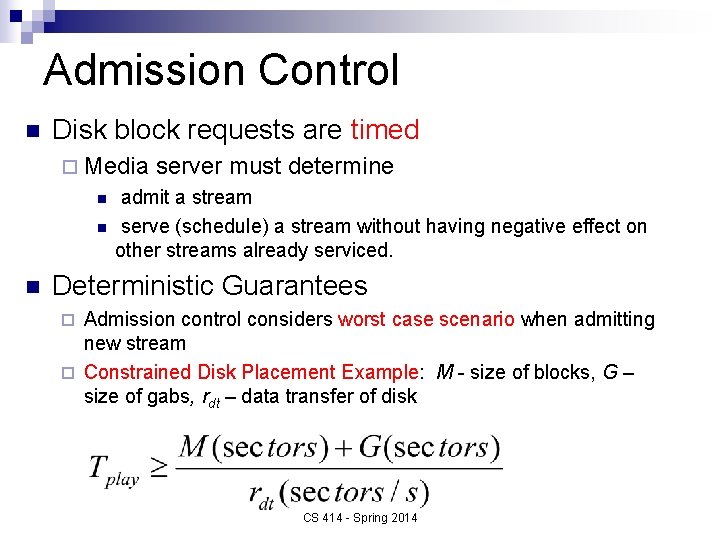 Admission Control

Disk block requests are timed

Media server must determine

admit a stream

serve (schedule) a stream without having negative effect on other streams already serviced.

Deterministic Guarantees

Admission control considers worst case scenario when admitting new stream

Constrained Disk Placement Example: $M$ - size of blocks, $G$ – size of gabs, $r_{dt}$ – data transfer of disk

$T_{play} \geq \frac{M(\sec tors) + G(\sec tors)}{r_{dt}(\sec tors / s)}$

CS 414 - Spring 2014